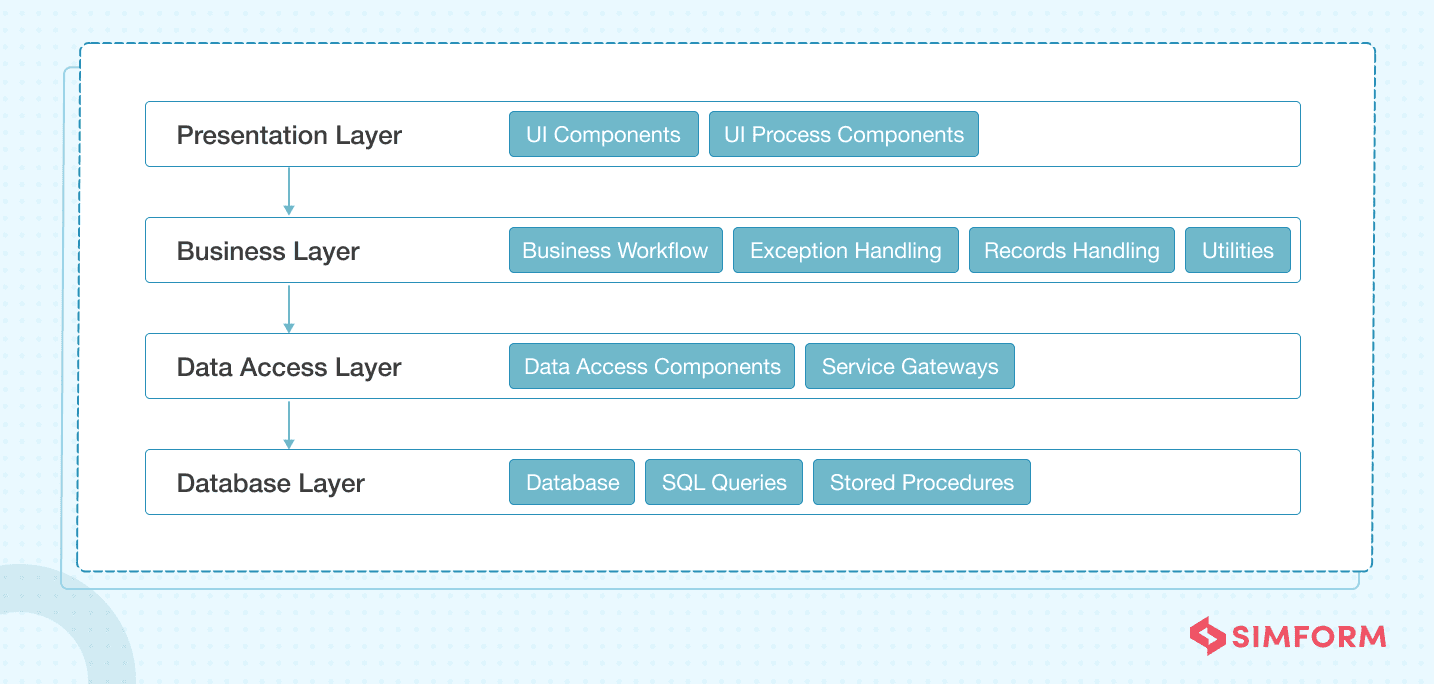 Presentation Layer
UI Components
UI Process Components

Business Layer
Business Workflow
Exception Handling
Records Handling
Utilities

Data Access Layer
Data Access Components
Service Gateways

Database Layer
Database
SQL Queries
Stored Procedures

SIMFORM